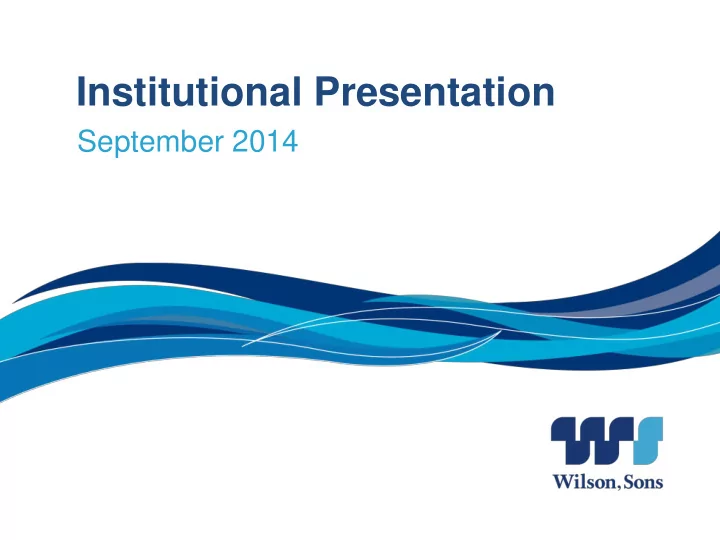 Institutional Presentation

September 2014

Wilson, Sons